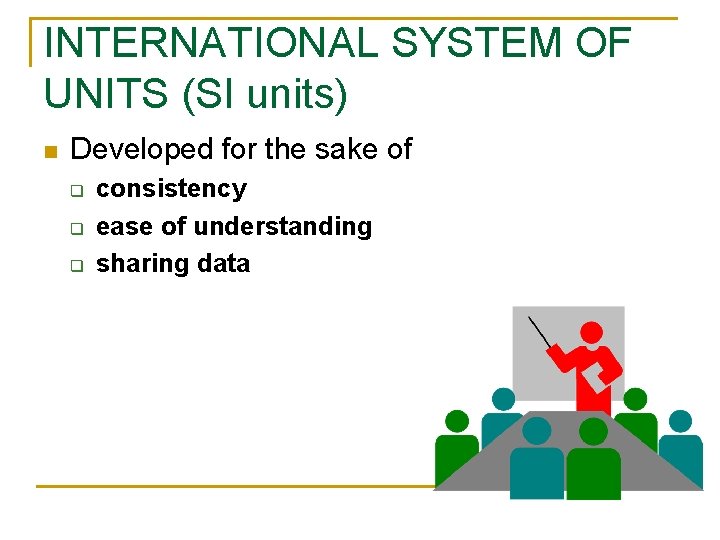 INTERNATIONAL SYSTEM OF UNITS (SI units)

Developed for the sake of

consistency

ease of understanding

sharing data